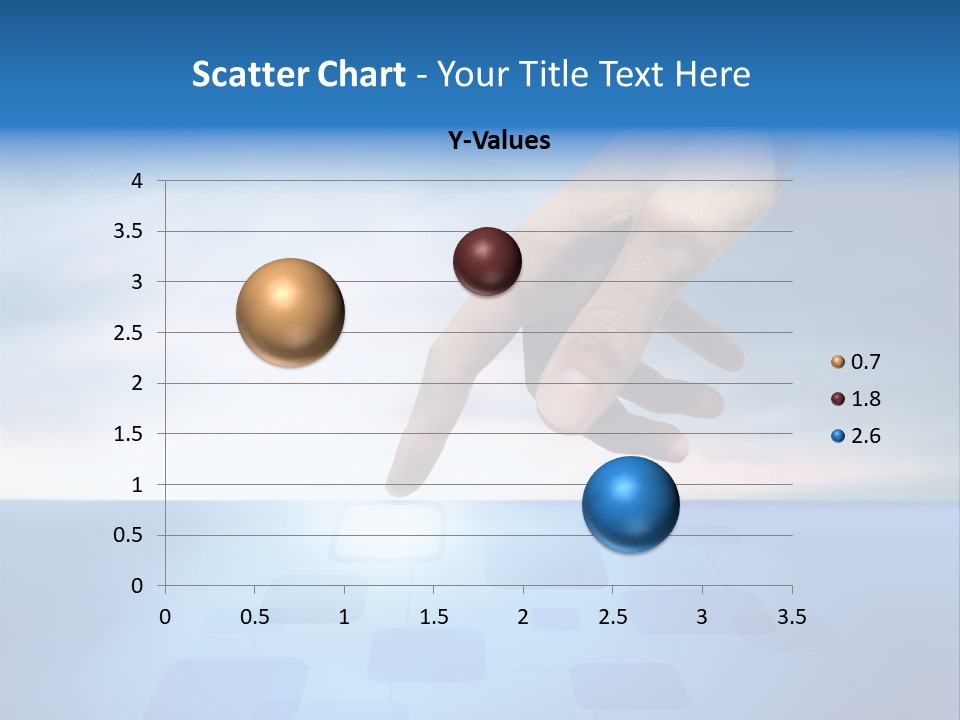 Scatter Chart - Your Title Text Here

Y-Values

4
3.5
3
2.5
2
1.5
1
0.5
0

0 0.5 1 1.5 2 2.5 3 3.5

0.7
1.8
2.6